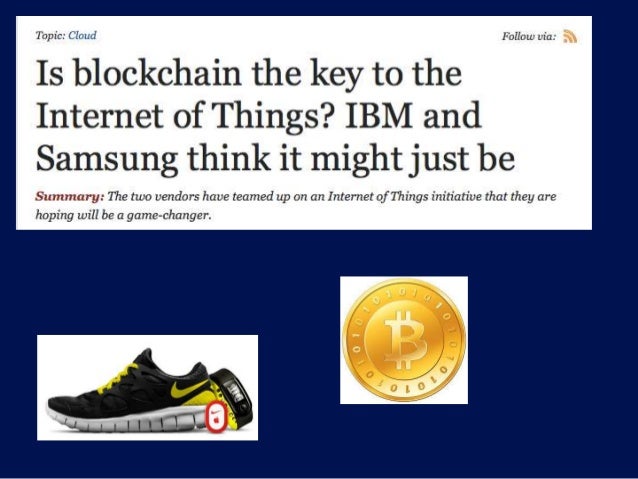 Topic: Cloud

Follow via:

Is blockchain the key to the Internet of Things? IBM and Samsung think it might just be

Summary: The two vendors have teamed up on an Internet of Things initiative that they are hoping will be a game-changer.